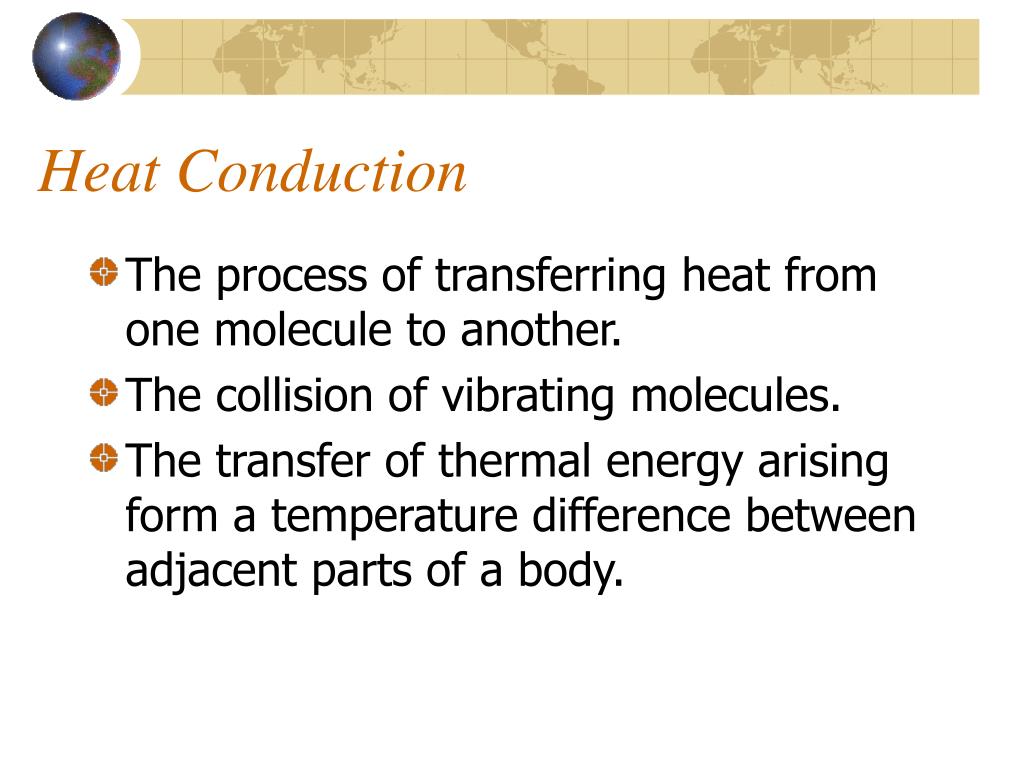 Heat Conduction

The process of transferring heat from one molecule to another.

The collision of vibrating molecules.

The transfer of thermal energy arising form a temperature difference between adjacent parts of a body.